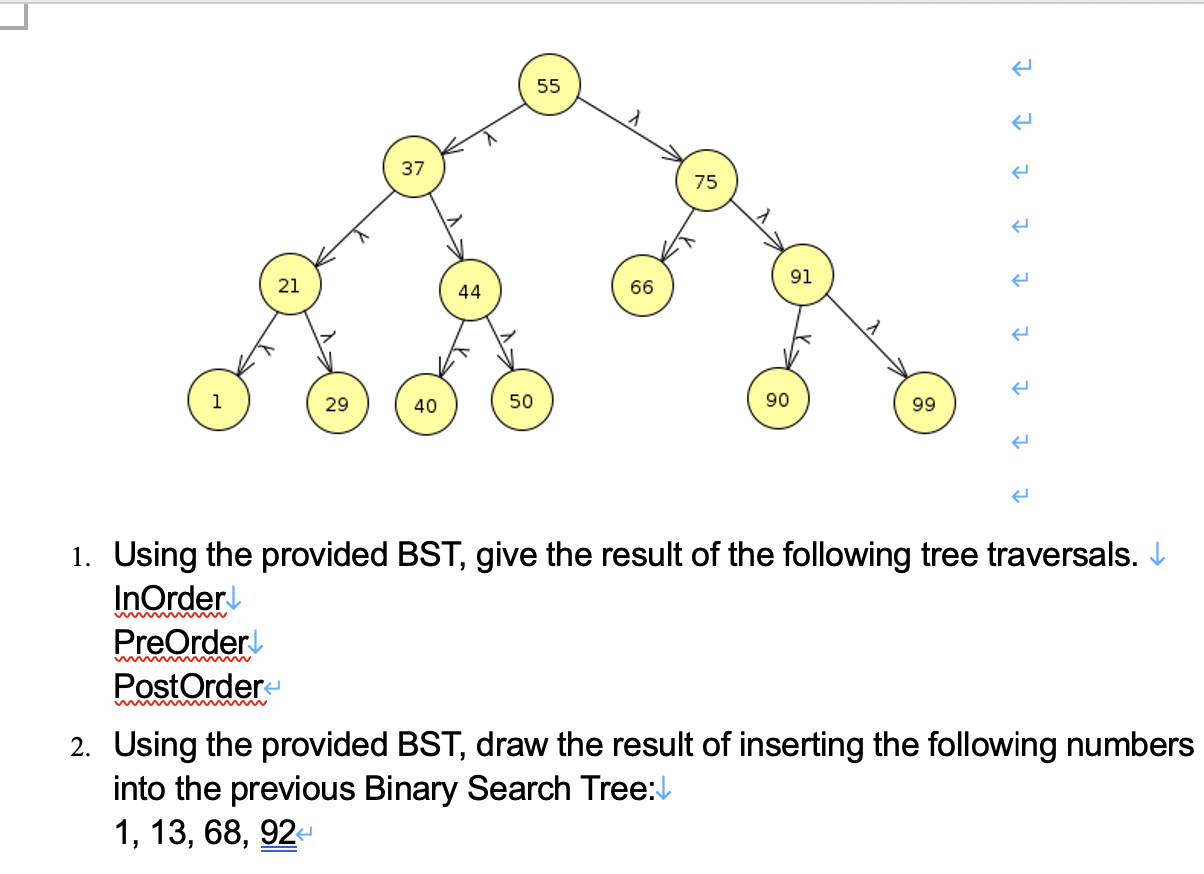 55
37
75
21
44
66
91
1
29
40
50
90
99

1. Using the provided BST, give the result of the following tree traversals.
InOrder
PreOrder
PostOrder

2. Using the provided BST, draw the result of inserting the following numbers into the previous Binary Search Tree:
1, 13, 68, 92